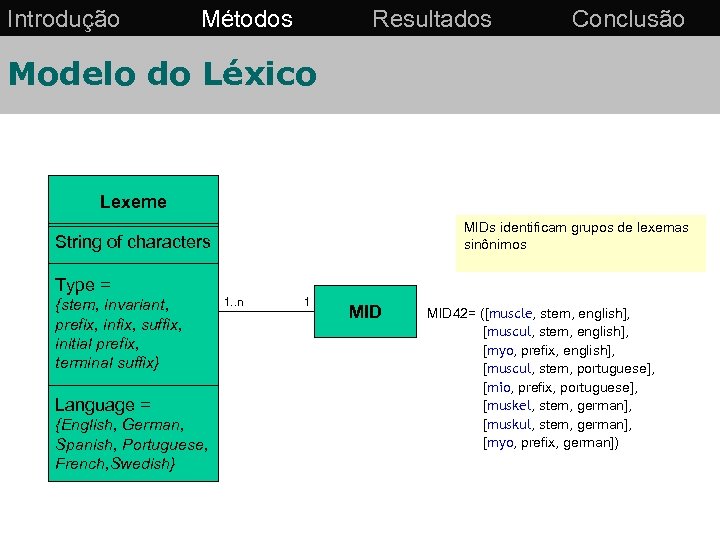 Introdução Métodos Resultados Conclusão

Modelo do Léxico

Lexeme

String of characters

Type =
{stem, invariant, prefix, infix, suffix, initial prefix, terminal suffix}

Language =
{English, German, Spanish, Portuguese, French,Swedish}

1..n

1

MID

MIDs identificam grupos de lexemas sinônimos

MID42= ([muscle, stem, english],
[muscul, stem, english],
[myo, prefix, english],
[muscul, stem, portuguese],
[mio, prefix, portuguese],
[muskel, stem, german],
[muskul, stem, german],
[myo, prefix, german])